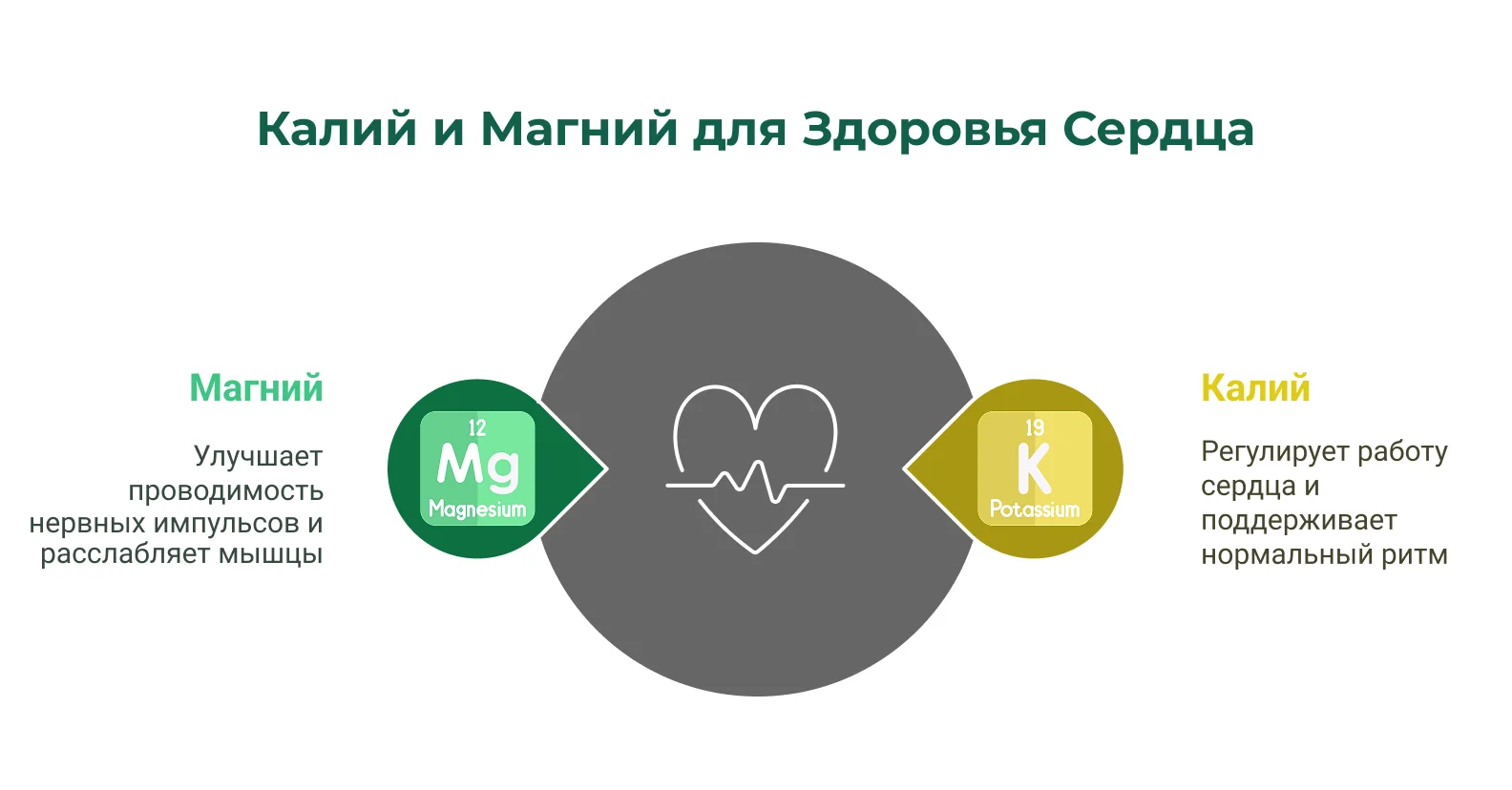 Калий и Магний для Здоровья Сердца

Магний

Улучшает проводимость нервных импульсов и расслабляет мышцы

12
Mg
Magnesium

19
K
Potassium

Калий

Регулирует работу сердца и поддерживает нормальный ритм